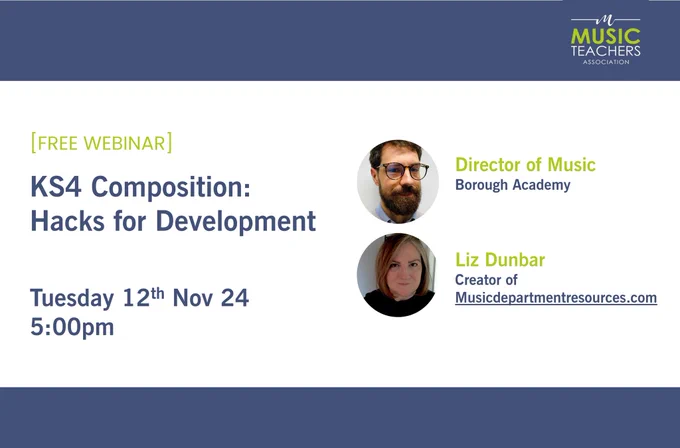 M
MUSIC
TEACHERS
ASSOCIATION

[FREE WEBINAR]

KS4 Composition: Hacks for Development

Tuesday 12$^{th}$ Nov 24
5:00pm

Director of Music
Borough Academy

Liz Dunbar
Creator of
Musicdepartmentresources.com